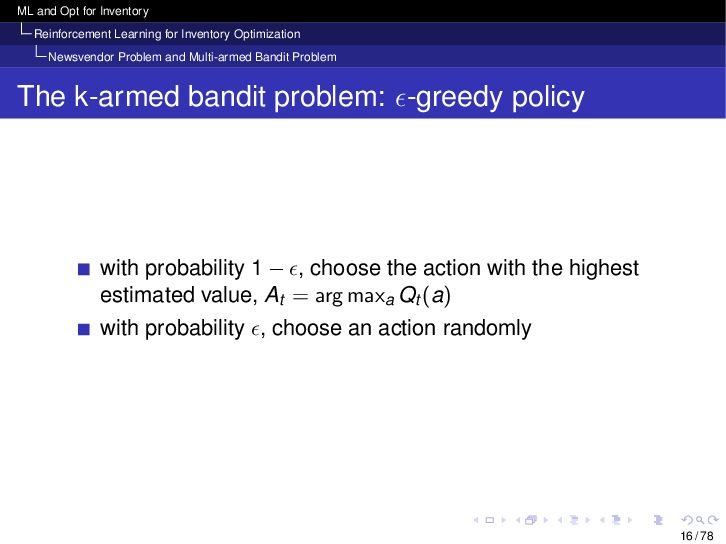 ML and Opt for Inventory
Reinforcement Learning for Inventory Optimization
Newsvendor Problem and Multi-armed Bandit Problem

The k-armed bandit problem: $\epsilon$-greedy policy

- with probability $1 - \epsilon$, choose the action with the highest estimated value, $A_t = \arg\max_a Q_t(a)$
- with probability $\epsilon$, choose an action randomly

16 / 78